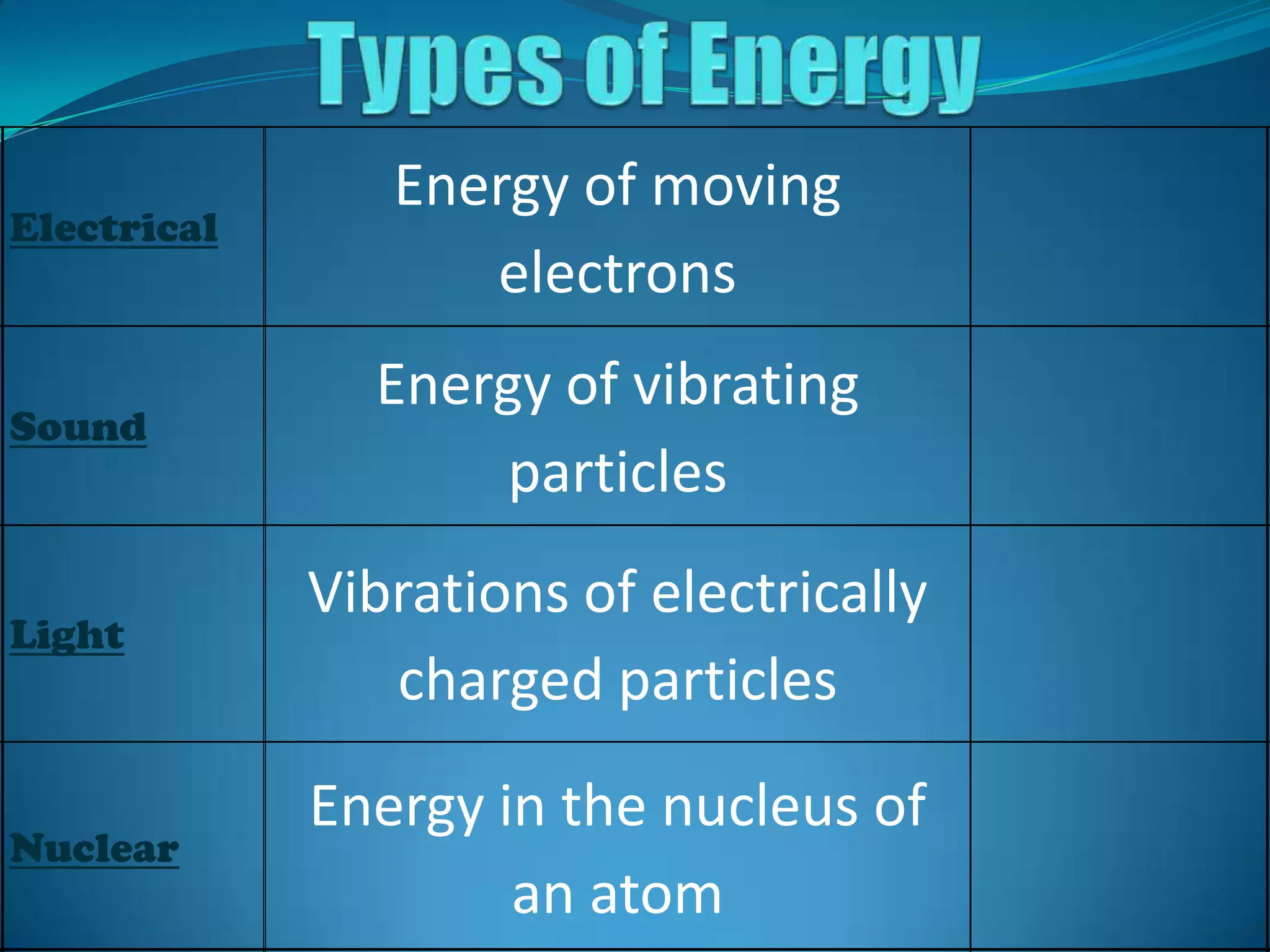 Types of Energy

| | | |
|---|---|---|
| Electrical | Energy of moving electrons | |
| Sound | Energy of vibrating particles | |
| Light | Vibrations of electrically charged particles | |
| Nuclear | Energy in the nucleus of an atom | |